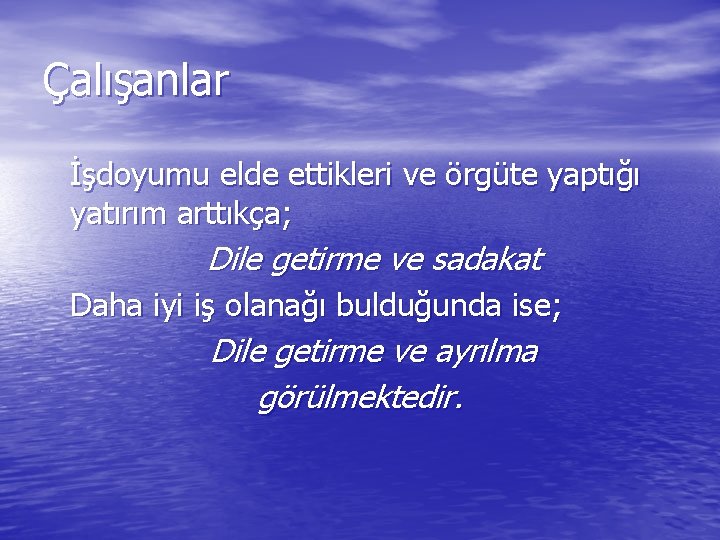 Çalışanlar

İşdoyumu elde ettikleri ve örgüte yaptığı yatırım arttıkça;

Dile getirme ve sadakat

Daha iyi iş olanağı bulduğunda ise;

Dile getirme ve ayrılma görülmektedir.